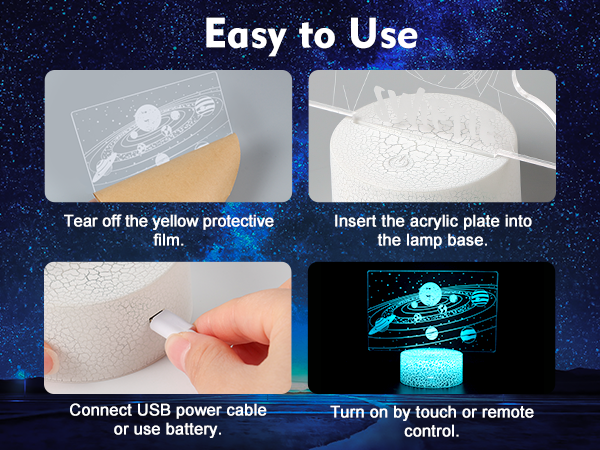 Easy to Use

Tear off the yellow protective film.

Insert the acrylic plate into the lamp base.

Connect USB power cable or use battery.

Turn on by touch or remote control.